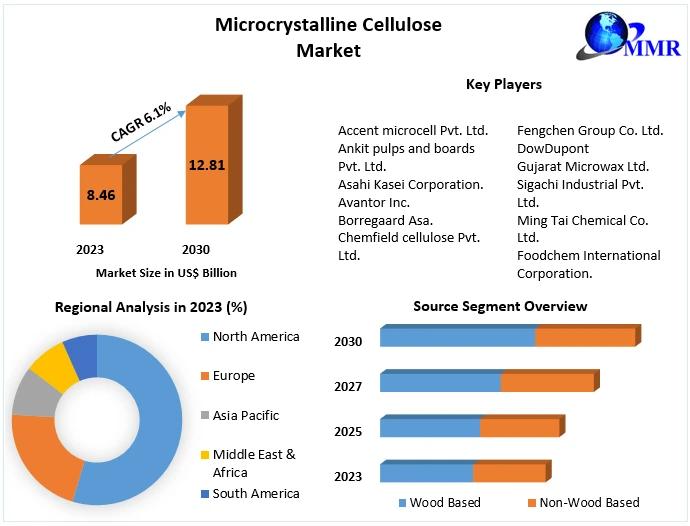 Microcrystalline Cellulose Market

MMR

CAGR 6.1%

8.46

12.81

2023

2030

Market Size in US$ Billion

Key Players

Accent microcell Pvt. Ltd.
Ankit pulps and boards Pvt. Ltd.
Asahi Kasei Corporation.
Avantor Inc.
Borregaard Asa.
Chemfield cellulose Pvt. Ltd.

Fengchen Group Co. Ltd.
DowDupont
Gujarat Microwax Ltd.
Sigachi Industrial Pvt. Ltd.
Ming Tai Chemical Co. Ltd.
Foodchem International Corporation.

Regional Analysis in 2023 (%)

North America

Europe

Asia Pacific

Middle East & Africa

South America

Source Segment Overview

2030

2027

2025

2023

Wood Based

Non-Wood Based